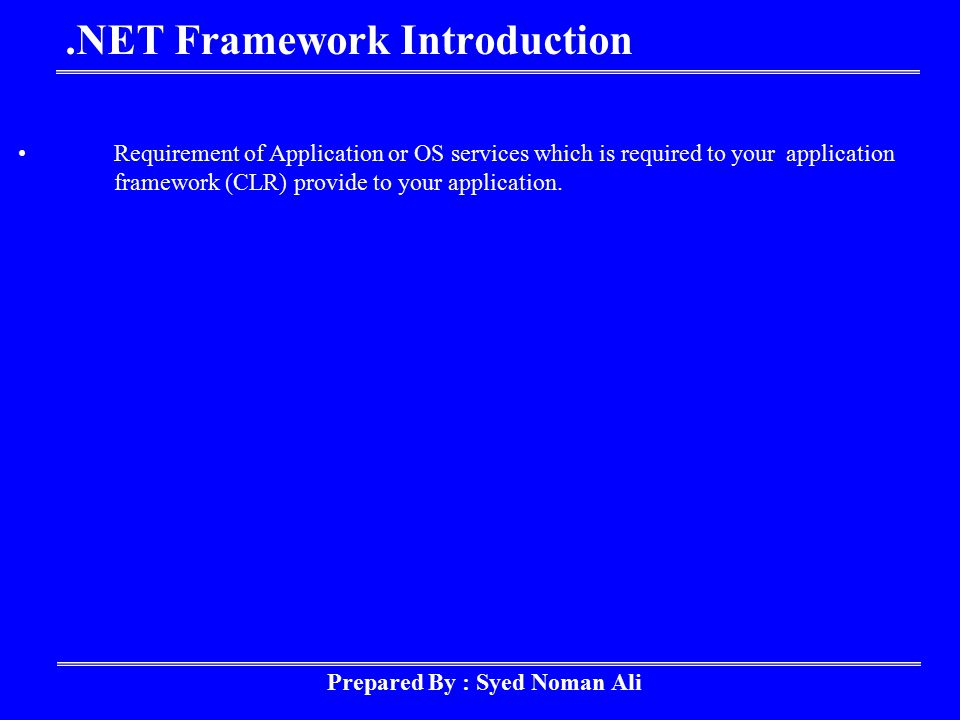 .NET Framework Introduction

• Requirement of Application or OS services which is required to your application framework (CLR) provide to your application.

Prepared By : Syed Noman Ali